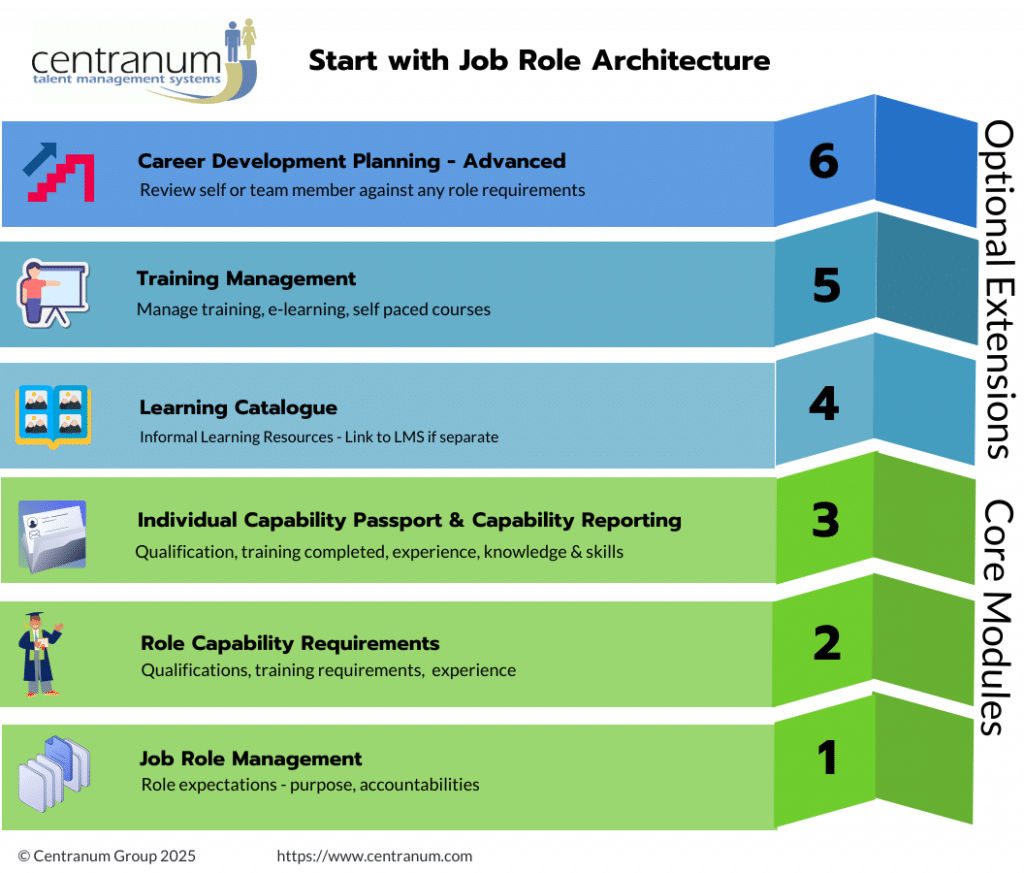 centranum
talent management systems

Start with Job Role Architecture

Career Development Planning - Advanced
Review self or team member against any role requirements

6

Training Management
Manage training, e-learning, self paced courses

5

Learning Catalogue
Informal Learning Resources - Link to LMS if separate

4

Individual Capability Passport & Capability Reporting
Qualification, training completed, experience, knowledge & skills

3

Role Capability Requirements
Qualifications, training requirements, experience

2

Job Role Management
Role expectations - purpose, accountabilities

1

Optional Extensions

Core Modules

© Centranum Group 2025 https://www.centranum.com